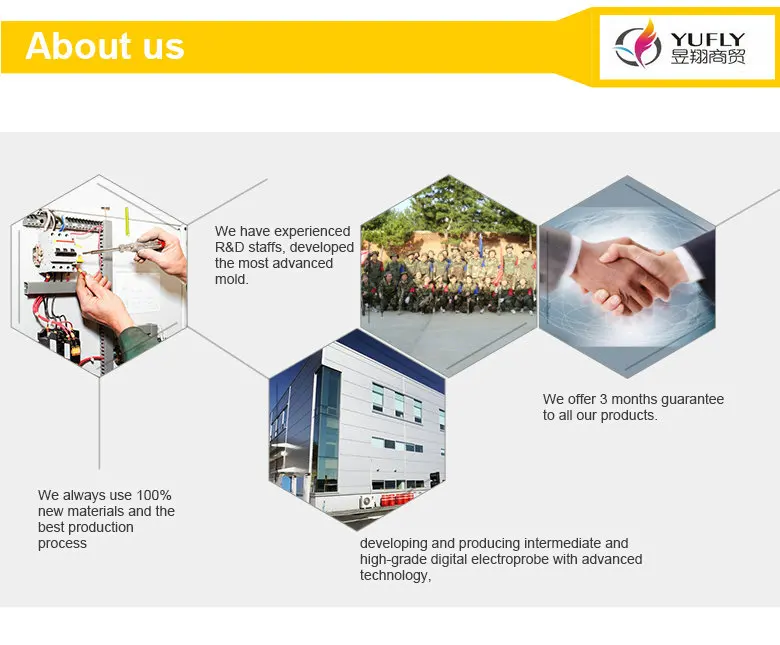 About us

YUFLY
昱翔商贸

We have experienced R&D staffs, developed the most advanced mold.

We offer 3 months guarantee to all our products.

We always use 100% new materials and the best production process

developing and producing intermediate and high-grade digital electroprobe with advanced technology,